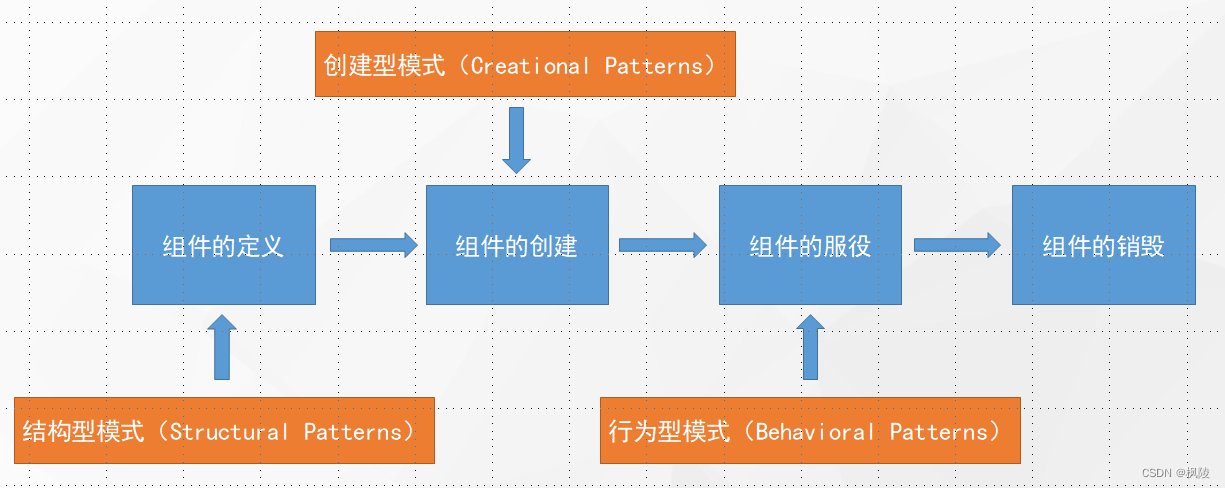 创建型模式（Creational Patterns）

组件的定义

组件的创建

组件的服役

组件的销毁

结构型模式（Structural Patterns）

行为型模式（Behavioral Patterns）

CSDN @枫陵